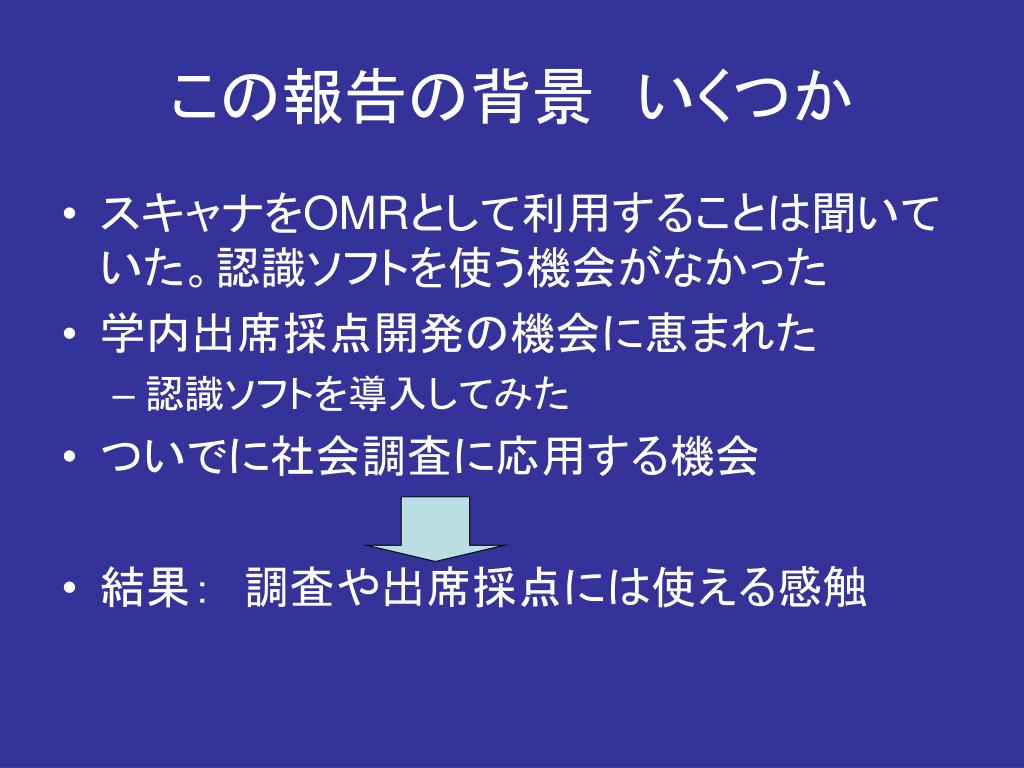 この報告の背景　いくつか

• スキャナをOMRとして利用することは聞いていた。認識ソフトを使う機会がなかった
• 学内出席採点開発の機会に恵まれた
– 認識ソフトを導入してみた
• ついでに社会調査に応用する機会
• 結果：　調査や出席採点には使える感触